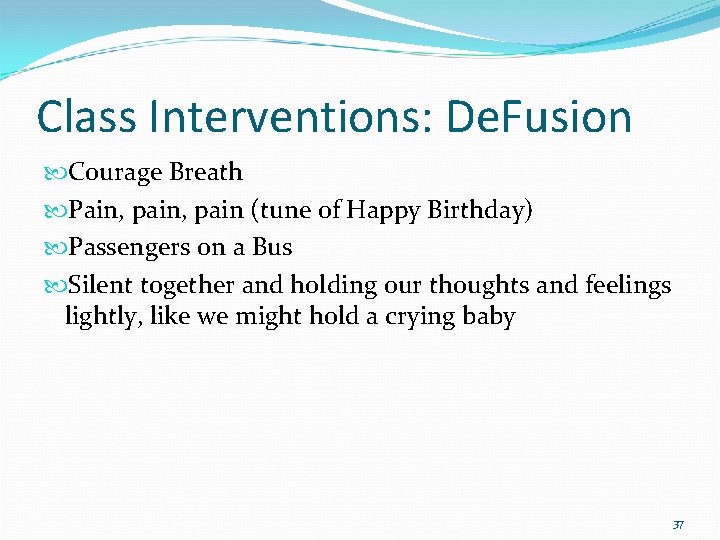 Class Interventions: DeFusion

Courage Breath

Pain, pain, pain (tune of Happy Birthday)

Passengers on a Bus

Silent together and holding our thoughts and feelings lightly, like we might hold a crying baby

37